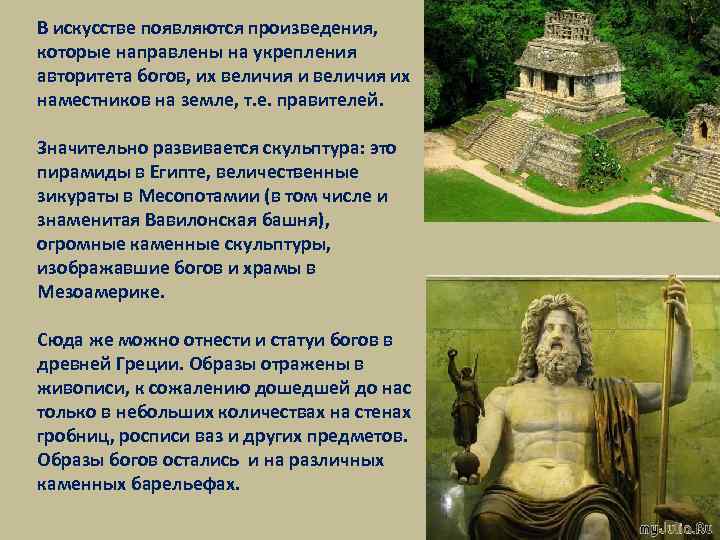 В искусстве появляются произведения, которые направлены на укрепления авторитета богов, их величия и величия их наместников на земле, т.е. правителей.

Значительно развивается скульптура: это пирамиды в Египте, величественные зикураты в Месопотамии (в том числе и знаменитая Вавилонская башня), огромные каменные скульптуры, изображавшие богов и храмы в Мезоамерике.

Сюда же можно отнести и статуи богов в древней Греции. Образы отражены в живописи, к сожалению дошедшей до нас только в небольших количествах на стенах гробниц, росписи ваз и других предметов. Образы богов остались и на различных каменных барельефах.

myJulia.Ru